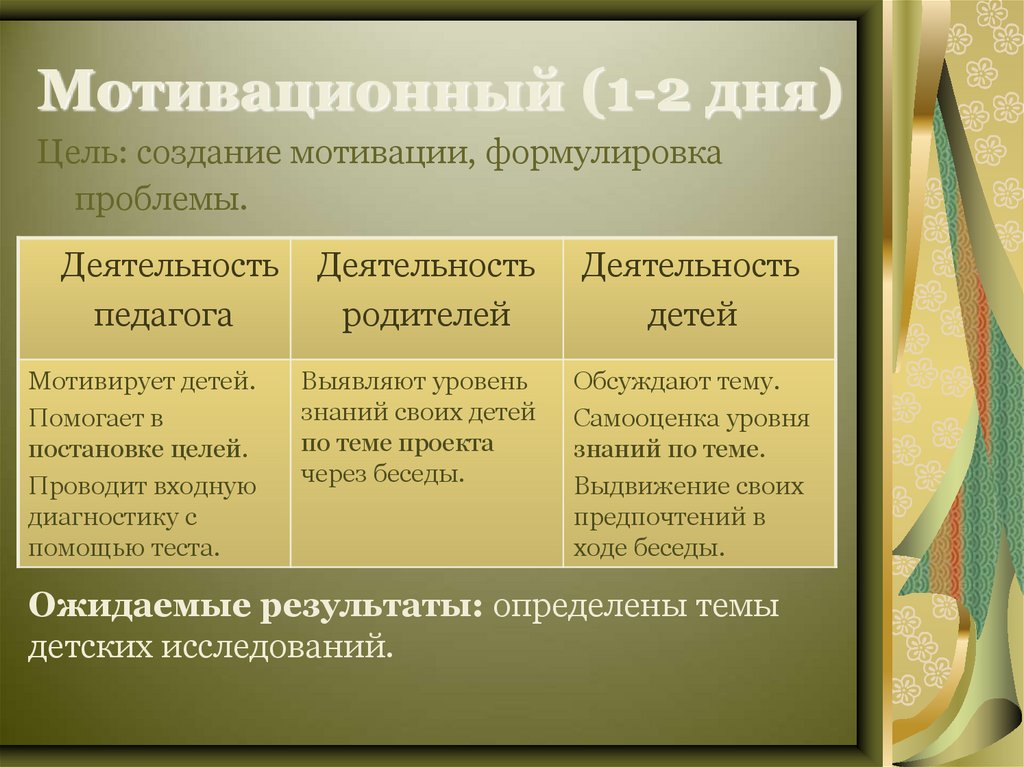 Мотивационный (1-2 дня)

Цель: создание мотивации, формулировка проблемы.

| Деятельность педагога | Деятельность родителей | Деятельность детей |
|---|---|---|
| Мотивирует детей. Помогает в постановке целей. Проводит входную диагностику с помощью теста. | Выявляют уровень знаний своих детей по теме проекта через беседы. | Обсуждают тему. Самооценка уровня знаний по теме. Выдвижение своих предпочтений в ходе беседы. |

Ожидаемые результаты: определены темы детских исследований.